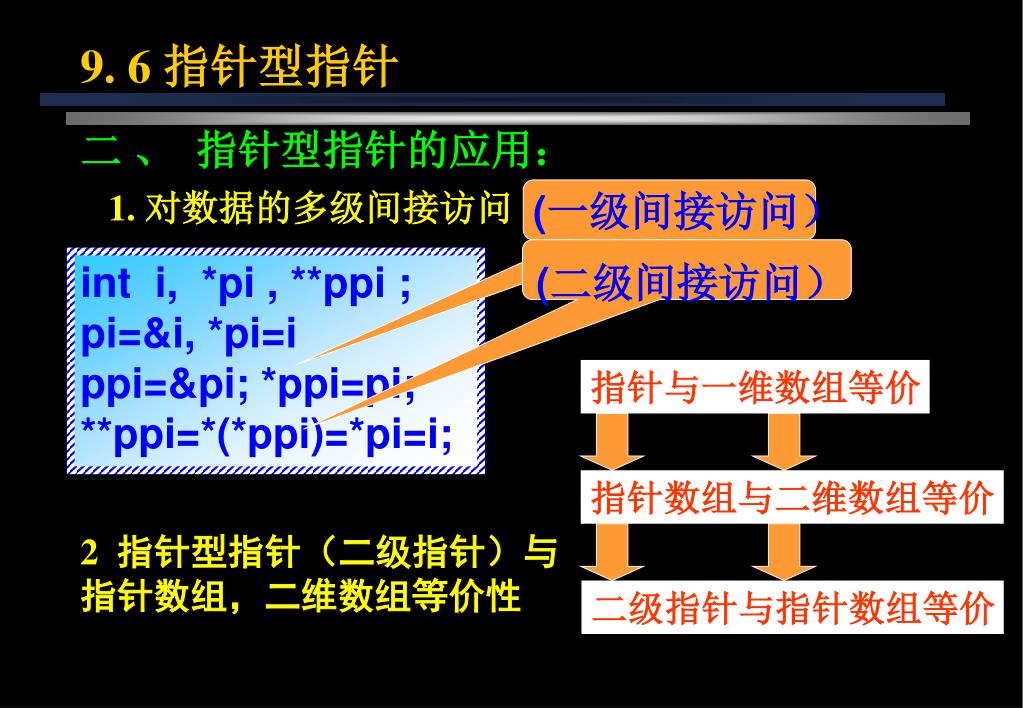 9. 6 指针型指针

二、 指针型指针的应用：

1. 对数据的多级间接访问

(一级间接访问）

(二级间接访问）

int i, *pi , **ppi ;
pi=&i, *pi=i
ppi=&pi; *ppi=pi;
**ppi=*(*ppi)=*pi=i;

指针与一维数组等价

指针数组与二维数组等价

二级指针与指针数组等价

2 指针型指针（二级指针）与指针数组，二维数组等价性